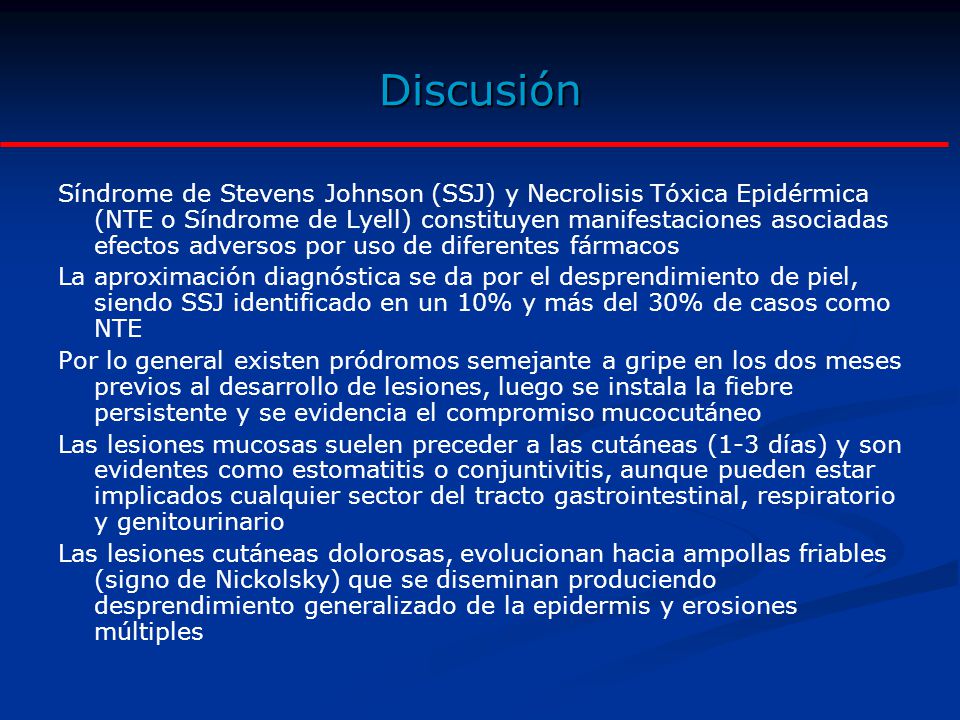 Discusión

Síndrome de Stevens Johnson (SSJ) y Necrolisis Tóxica Epidérmica (NTE o Síndrome de Lyell) constituyen manifestaciones asociadas efectos adversos por uso de diferentes fármacos

La aproximación diagnóstica se da por el desprendimiento de piel, siendo SSJ identificado en un 10% y más del 30% de casos como NTE

Por lo general existen pródromos semejante a gripe en los dos meses previos al desarrollo de lesiones, luego se instala la fiebre persistente y se evidencia el compromiso mucocutáneo

Las lesiones mucosas suelen preceder a las cutáneas (1-3 días) y son evidentes como estomatitis o conjuntivitis, aunque pueden estar implicados cualquier sector del tracto gastrointestinal, respiratorio y genitourinario

Las lesiones cutáneas dolorosas, evolucionan hacia ampollas friables (signo de Nickolsky) que se diseminan produciendo desprendimiento generalizado de la epidermis y erosiones múltiples